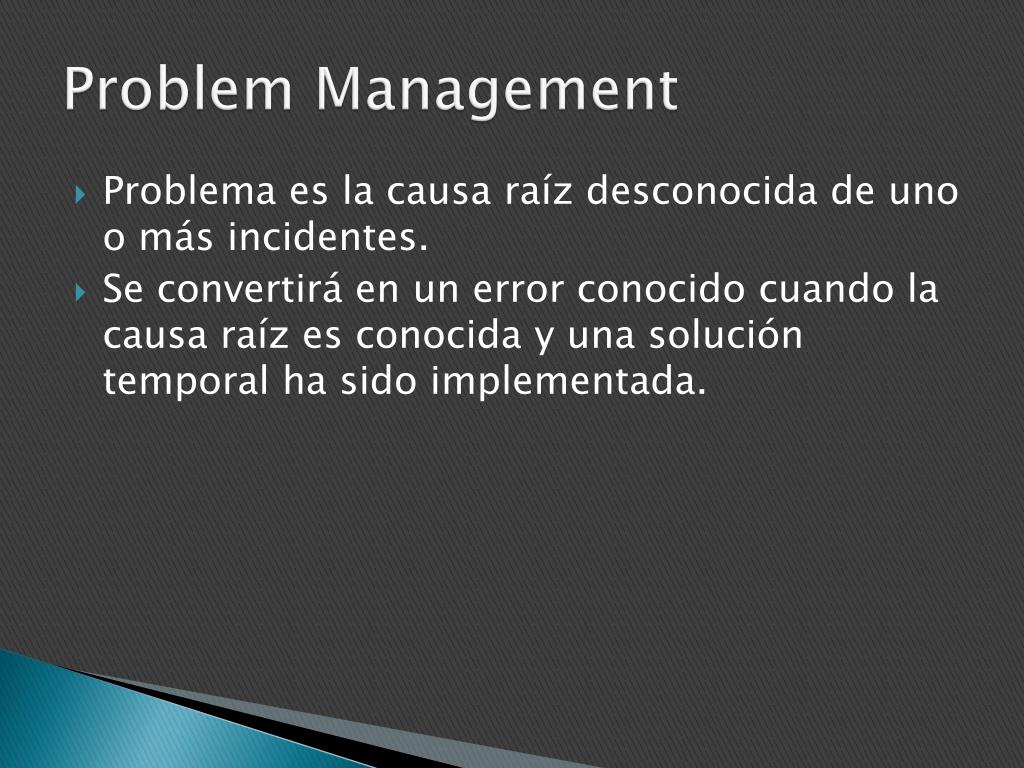 Problem Management

Problema es la causa raíz desconocida de uno o más incidentes.

Se convertirá en un error conocido cuando la causa raíz es conocida y una solución temporal ha sido implementada.